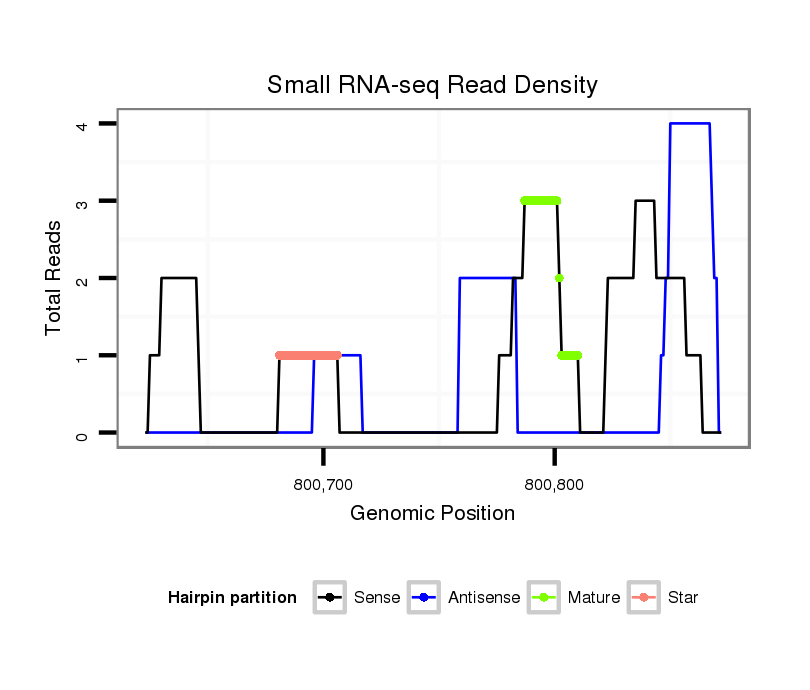 Small RNA-seq Read Density

Total Reads

4
3
2
1
0

800,700
800,800

Genomic Position

Hairpin partition
Sense
Antisense
Mature
Star